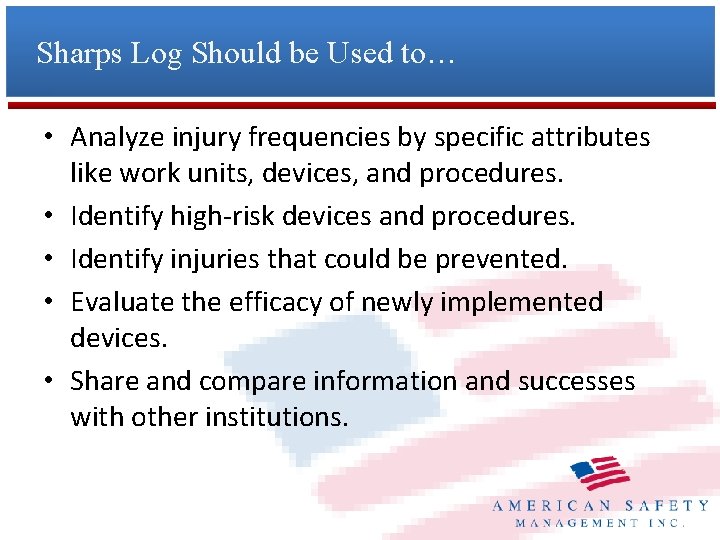 Sharps Log Should be Used to…

• Analyze injury frequencies by specific attributes like work units, devices, and procedures.
• Identify high-risk devices and procedures.
• Identify injuries that could be prevented.
• Evaluate the efficacy of newly implemented devices.
• Share and compare information and successes with other institutions.

AMERICAN SAFETY
MANAGEMENT INC.